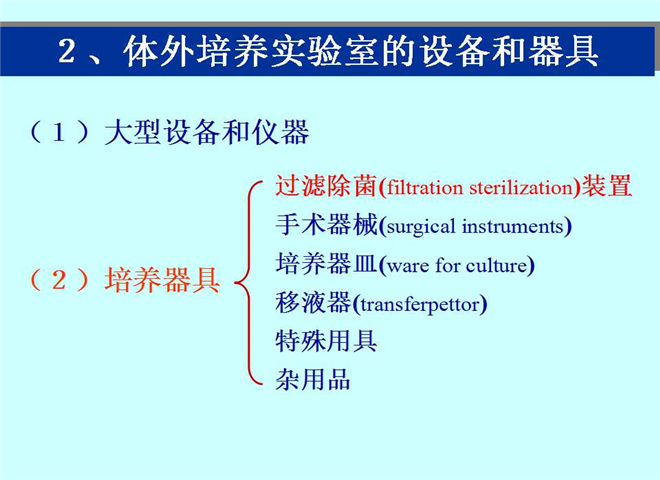 2、体外培养实验室的设备和器具

（1）大型设备和仪器

（2）培养器具

过滤除菌(filtration sterilization)装置
手术器械(surgical instruments)
培养器皿(ware for culture)
移液器(transferpettor)
特殊用具
杂用品